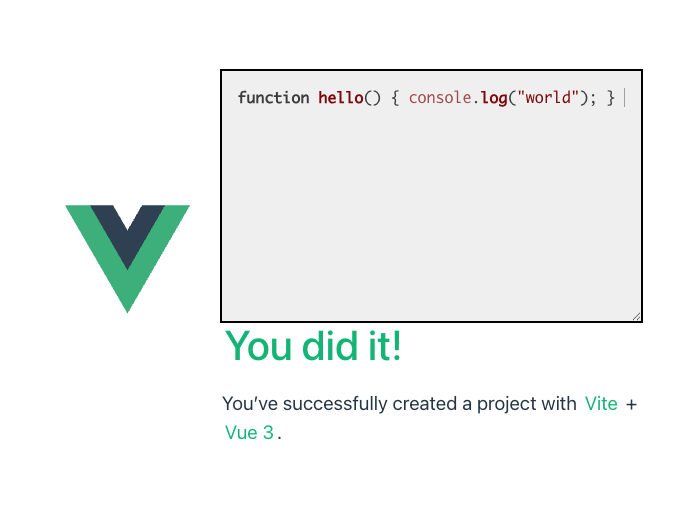 function hello() { console.log("world"); }

You did it!

You've successfully created a project with Vite + Vue 3.